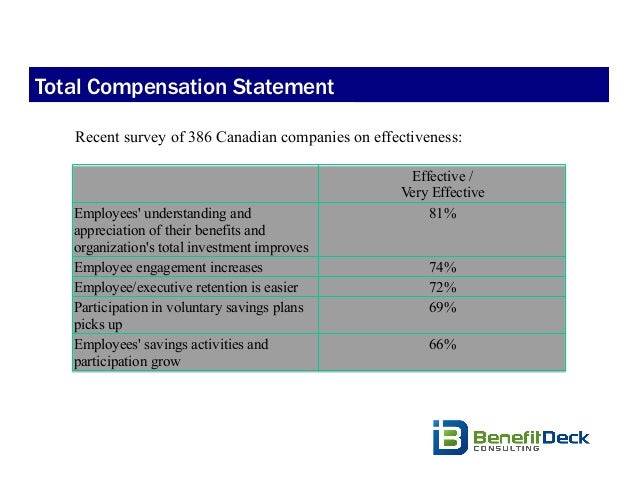 Total Compensation Statement

Recent survey of 386 Canadian companies on effectiveness:

| | Effective / Very Effective |
|---|---|
| Employees' understanding and appreciation of their benefits and organization's total investment improves | 81% |
| Employee engagement increases | 74% |
| Employee/executive retention is easier | 72% |
| Participation in voluntary savings plans picks up | 69% |
| Employees' savings activities and participation grow | 66% |

BenefitDeck
CONSULTING